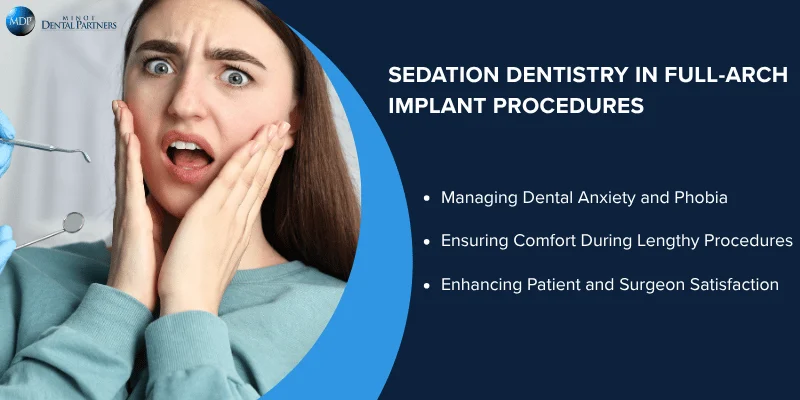 MDP MINOT DENTAL PARTNERS

SEDATION DENTISTRY IN FULL-ARCH IMPLANT PROCEDURES

- Managing Dental Anxiety and Phobia
- Ensuring Comfort During Lengthy Procedures
- Enhancing Patient and Surgeon Satisfaction